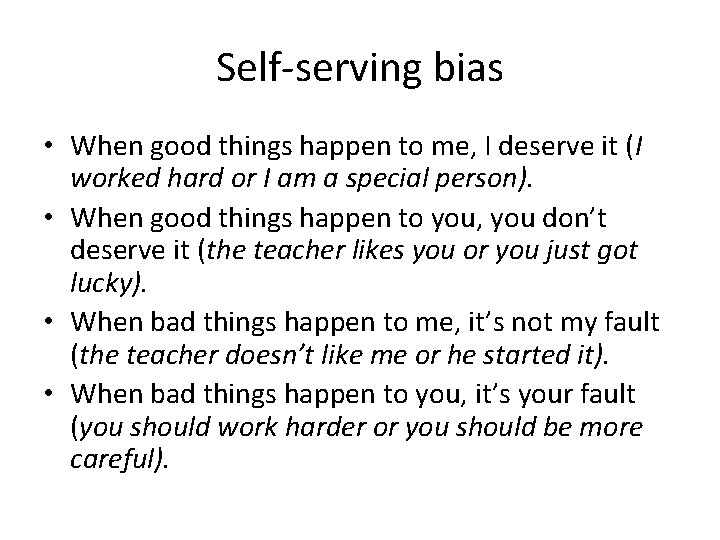 Self-serving bias

• When good things happen to me, I deserve it (I worked hard or I am a special person).
• When good things happen to you, you don't deserve it (the teacher likes you or you just got lucky).
• When bad things happen to me, it's not my fault (the teacher doesn't like me or he started it).
• When bad things happen to you, it's your fault (you should work harder or you should be more careful).